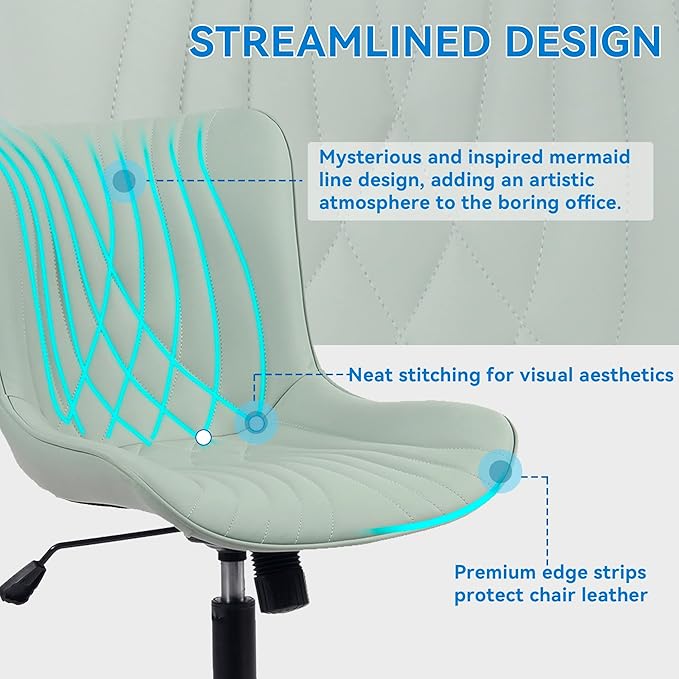 STREAMLINED DESIGN

Mysterious and inspired mermaid line design, adding an artistic atmosphere to the boring office.

Neat stitching for visual aesthetics

Premium edge strips protect chair leather